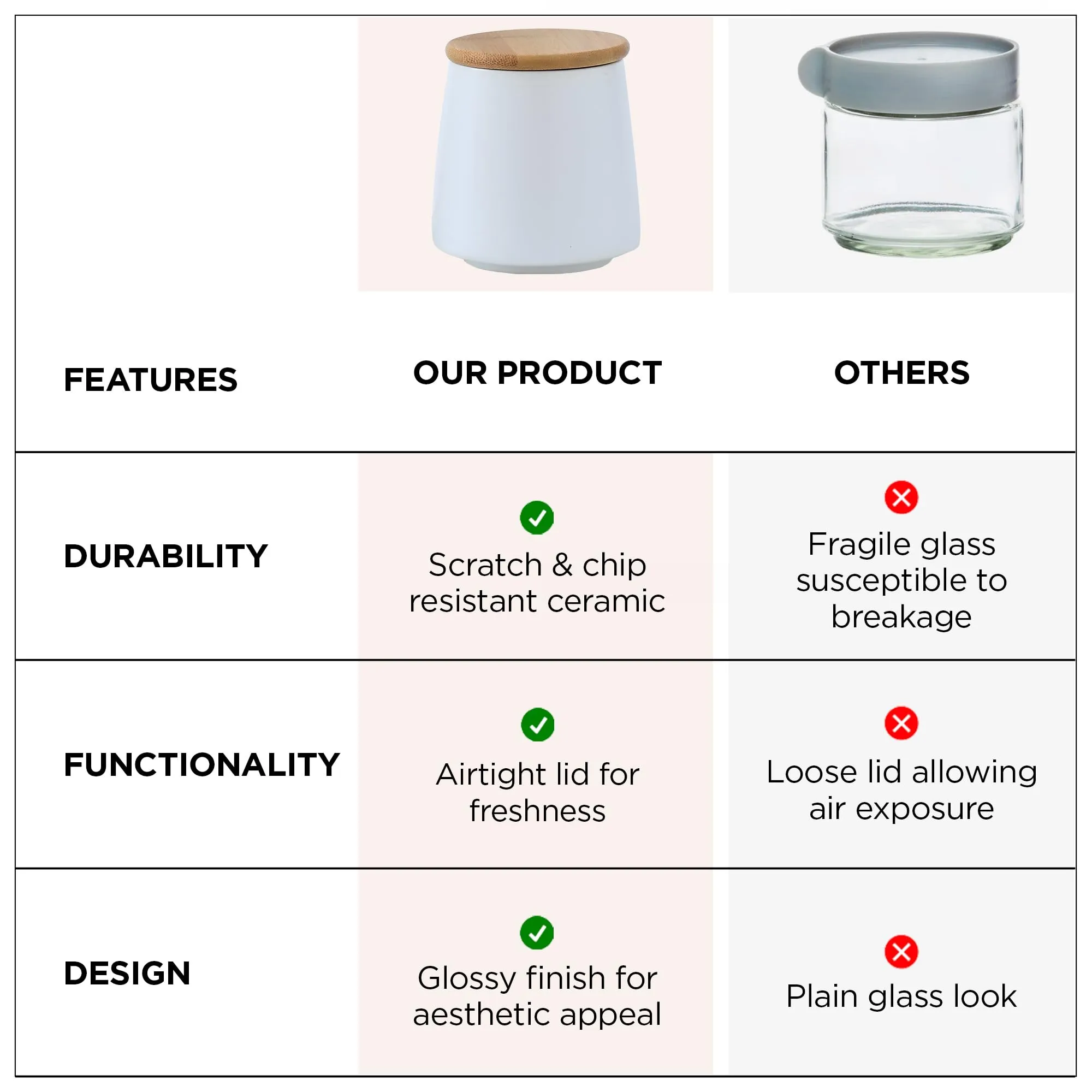 | FEATURES | OUR PRODUCT | OTHERS |
|---|---|---|
| DURABILITY | Scratch & chip resistant ceramic | Fragile glass susceptible to breakage |
| FUNCTIONALITY | Airtight lid for freshness | Loose lid allowing air exposure |
| DESIGN | Glossy finish for aesthetic appeal | Plain glass look |